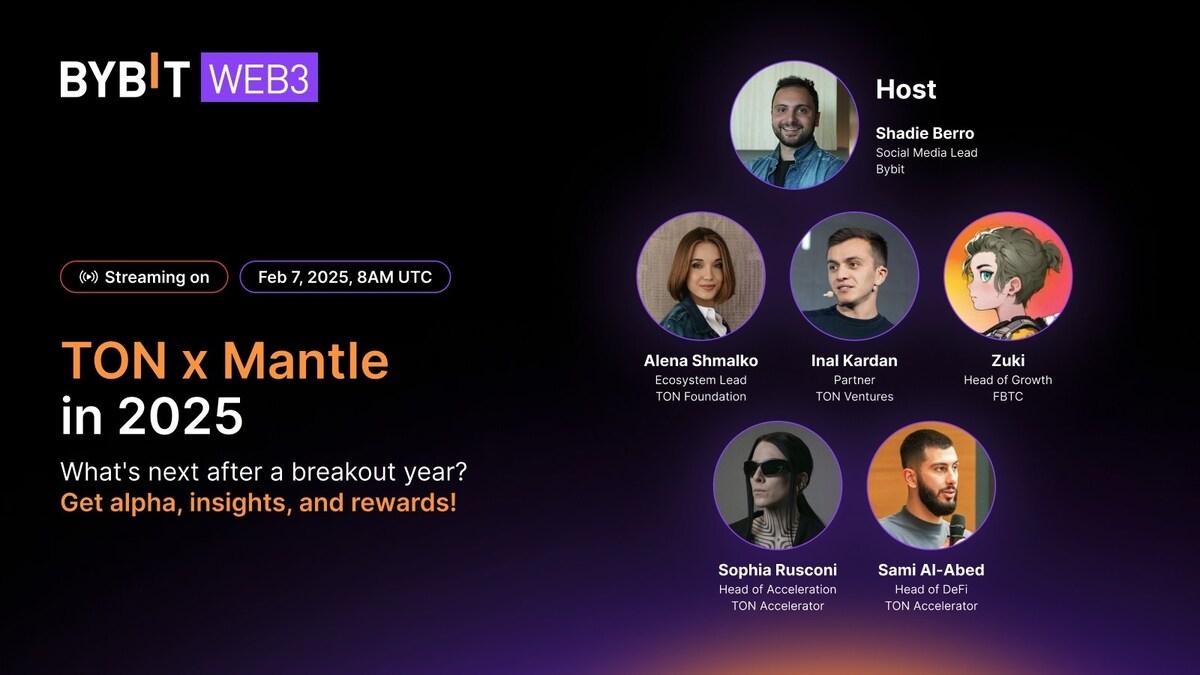 BYBIT WEB3

Streaming on
Feb 7, 2025, 8AM UTC

TON x Mantle in 2025

What's next after a breakout year?
Get alpha, insights, and rewards!

Host
Shadie Berro
Social Media Lead
Bybit

Alena Shmalko
Ecosystem Lead
TON Foundation

Inal Kardan
Partner
TON Ventures

Zuki
Head of Growth
FBTC

Sophia Rusconi
Head of Acceleration
TON Accelerator

Sami Al-Abed
Head of DeFi
TON Accelerator